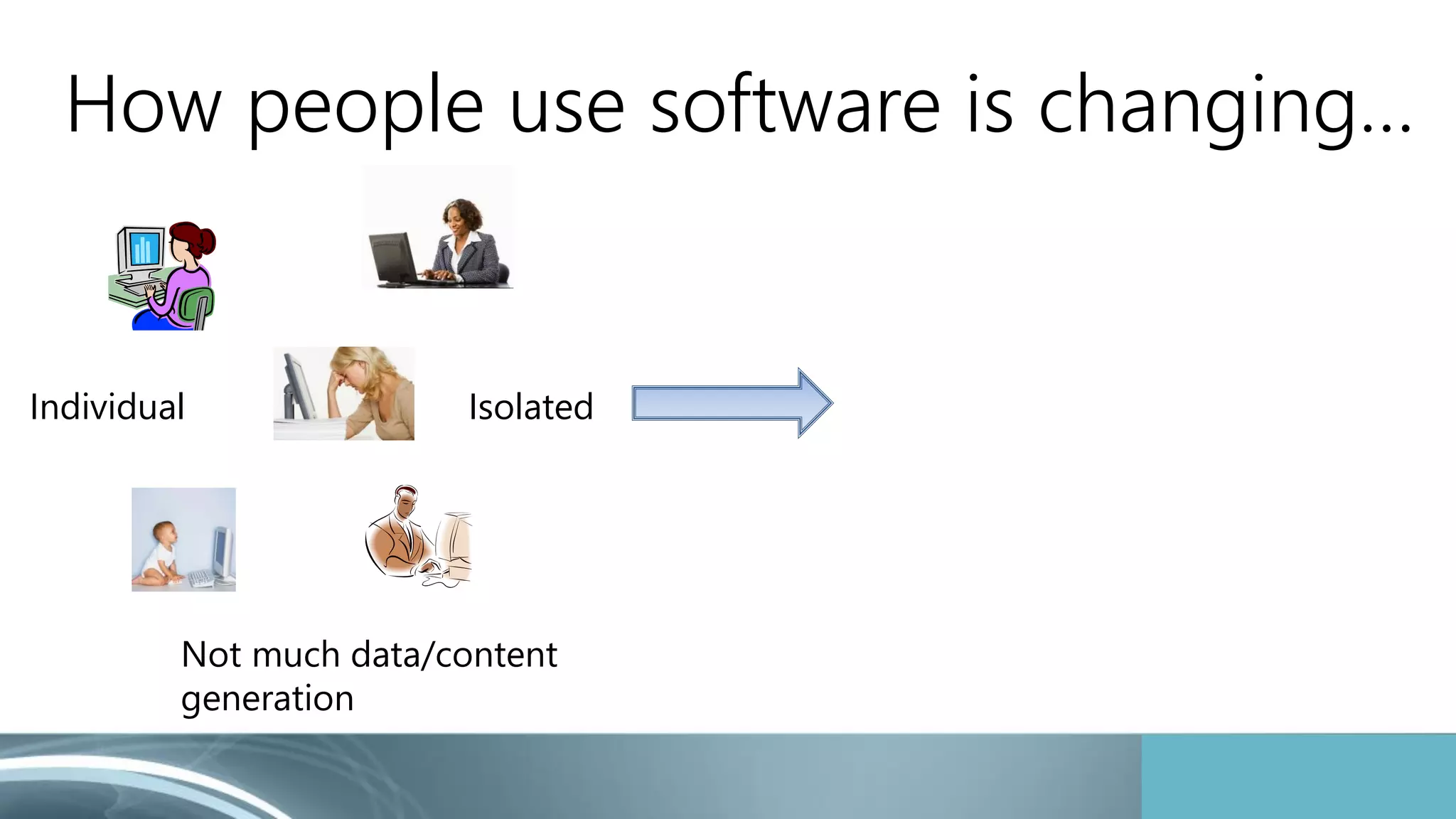 How people use software is changing…

Individual

Isolated

Not much data/content generation